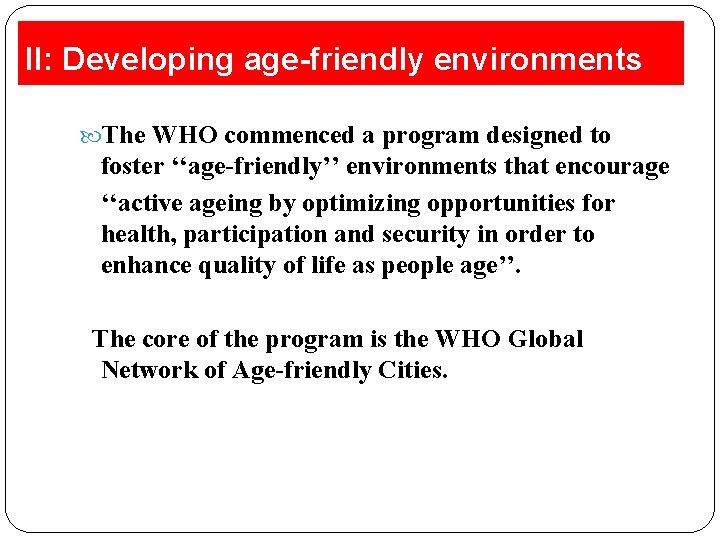 II: Developing age-friendly environments

The WHO commenced a program designed to foster ‘‘age-friendly’’ environments that encourage ‘‘active ageing by optimizing opportunities for health, participation and security in order to enhance quality of life as people age’’.

The core of the program is the WHO Global Network of Age-friendly Cities.